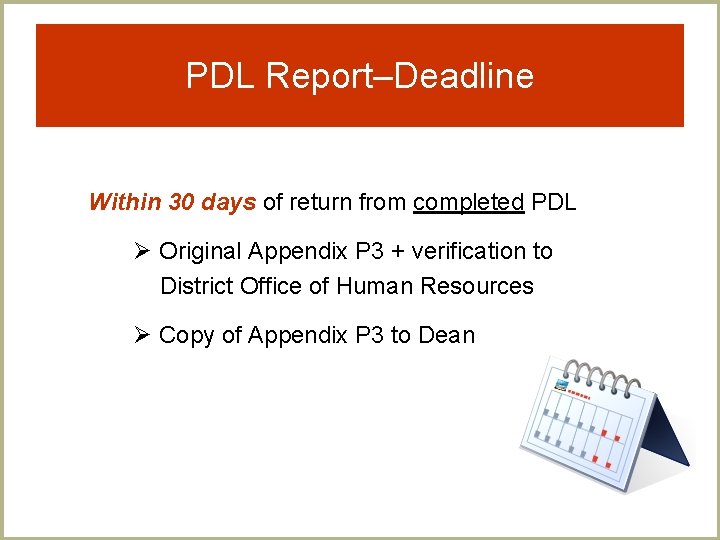 PDL Report–Deadline

Within 30 days of return from completed PDL

➢ Original Appendix P3 + verification to District Office of Human Resources

➢ Copy of Appendix P3 to Dean